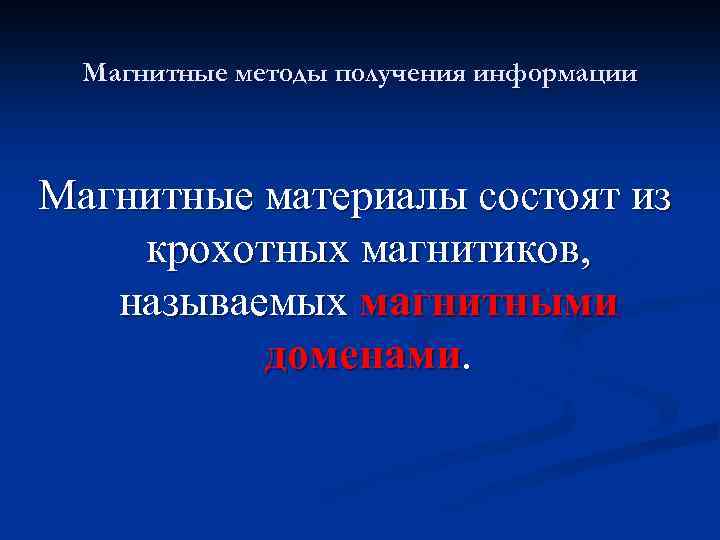 Магнитные методы получения информации

Магнитные материалы состоят из крохотных магнитиков, называемых магнитными доменами.